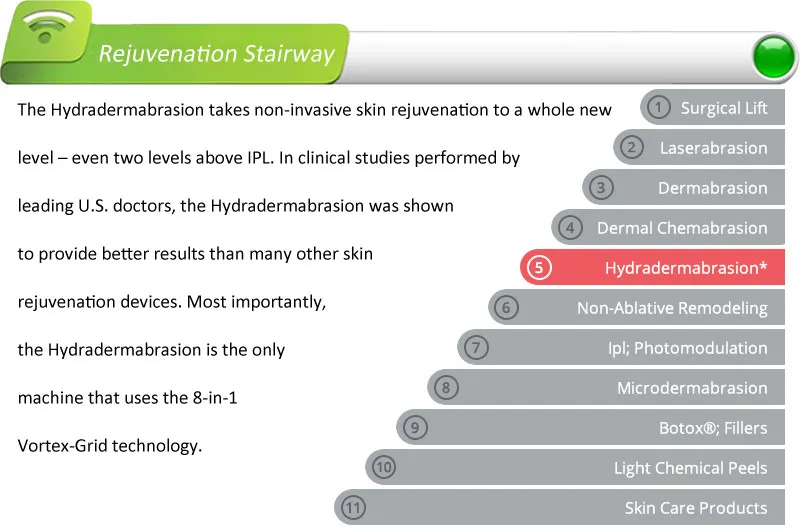 Rejuvenation Stairway

The Hydradermabrasion takes non-invasive skin rejuvenation to a whole new level – even two levels above IPL. In clinical studies performed by leading U.S. doctors, the Hydradermabrasion was shown to provide better results than many other skin rejuvenation devices. Most importantly, the Hydradermabrasion is the only machine that uses the 8-in-1 Vortex-Grid technology.

1 Surgical Lift
2 Laserabrasion
3 Dermabrasion
4 Dermal Chemabrasion
5 Hydradermabrasion*
6 Non-Ablative Remodeling
7 Ipl; Photomodulation
8 Microdermabrasion
9 Botox®; Fillers
10 Light Chemical Peels
11 Skin Care Products